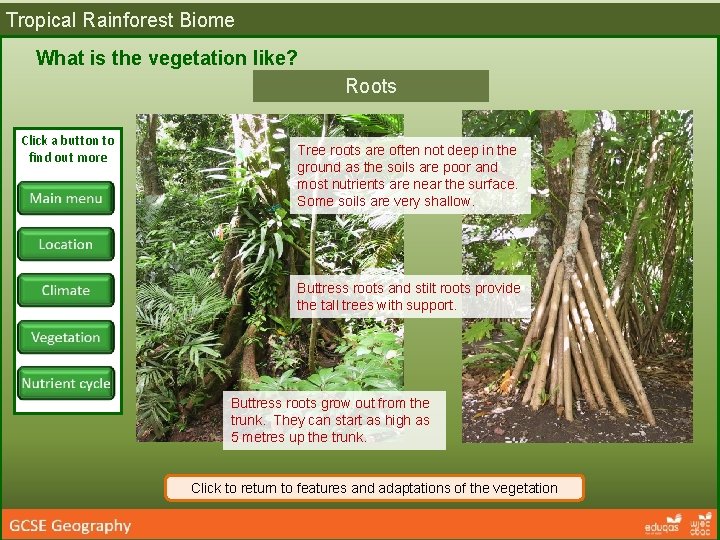 Tropical Rainforest Biome

What is the vegetation like?

Roots

Click a button to find out more

Main menu

Location

Climate

Vegetation

Nutrient cycle

Tree roots are often not deep in the ground as the soils are poor and most nutrients are near the surface. Some soils are very shallow.

Buttress roots and stilt roots provide the tall trees with support.

Buttress roots grow out from the trunk. They can start as high as 5 metres up the trunk.

Click to return to features and adaptations of the vegetation

GCSE Geography

eduqas

wjec cbac